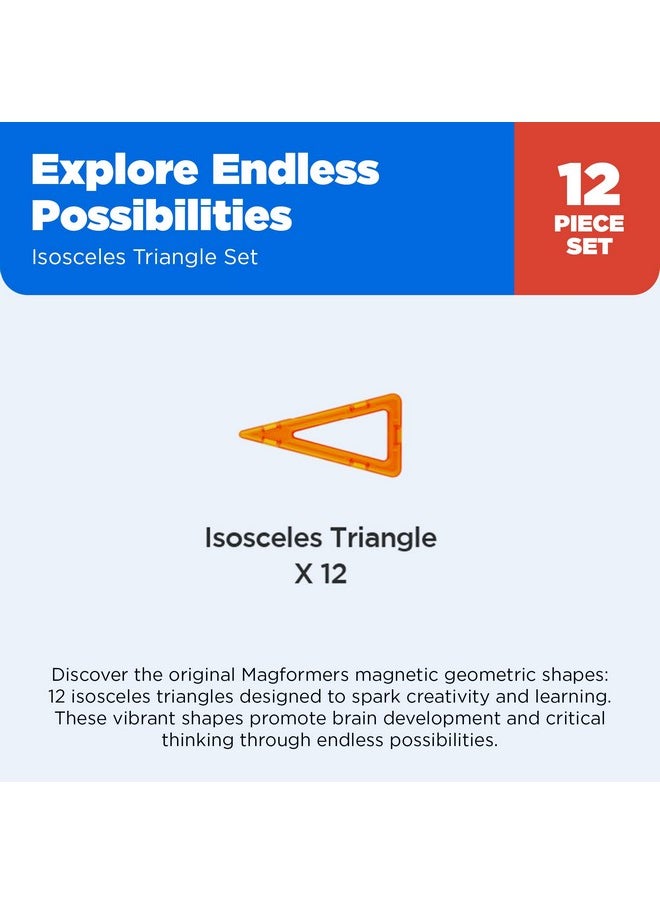 Explore Endless Possibilities
Isosceles Triangle Set

12
PIECE
SET

Isosceles Triangle
X 12

Discover the original Magformers magnetic geometric shapes: 12 isosceles triangles designed to spark creativity and learning. These vibrant shapes promote brain development and critical thinking through endless possibilities.